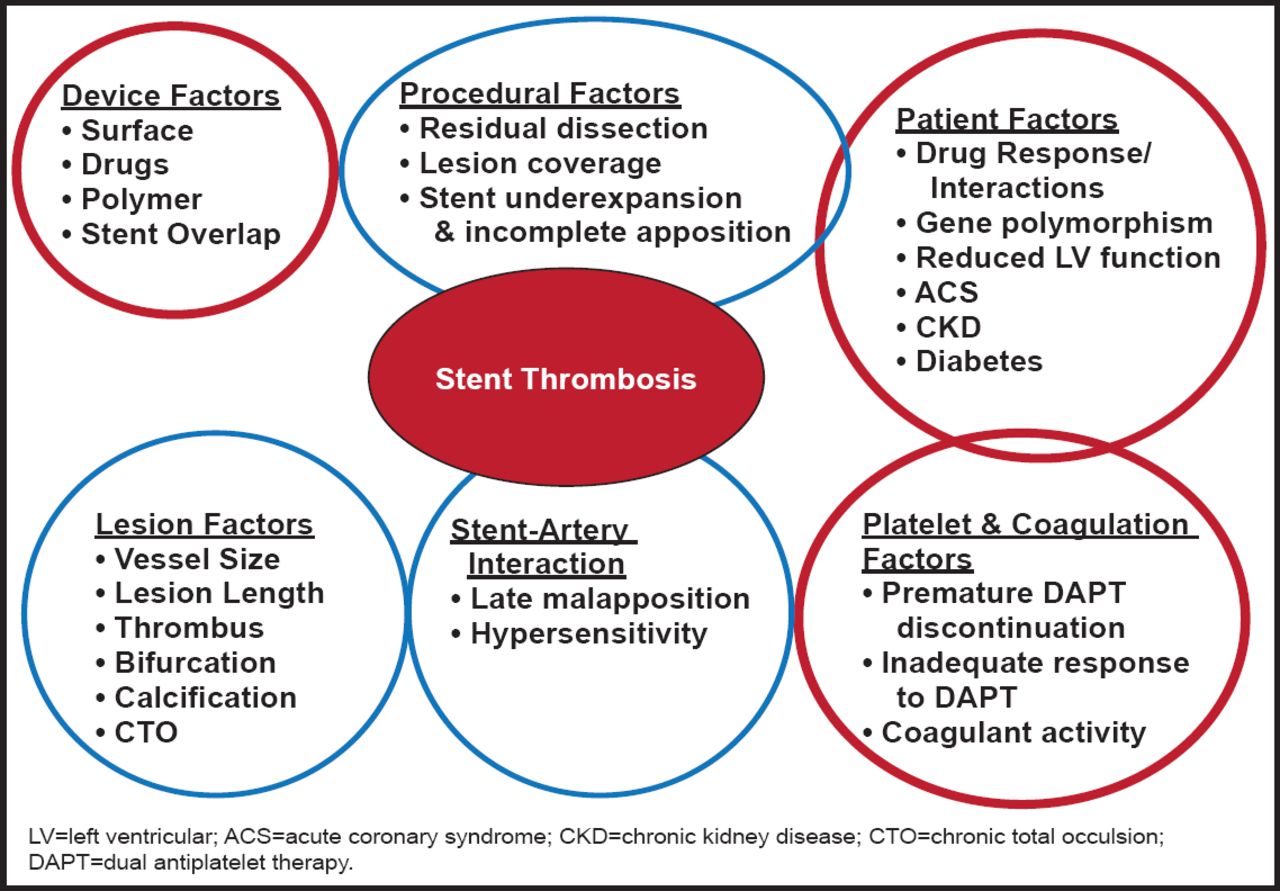 Device Factors
• Surface
• Drugs
• Polymer
• Stent Overlap

Procedural Factors
• Residual dissection
• Lesion coverage
• Stent underexpansion & incomplete apposition

Patient Factors
• Drug Response/ Interactions
• Gene polymorphism
• Reduced LV function
• ACS
• CKD
• Diabetes

Stent Thrombosis

Lesion Factors
• Vessel Size
• Lesion Length
• Thrombus
• Bifurcation
• Calcification
• CTO

Stent-Artery Interaction
• Late malapposition
• Hypersensitivity

Platelet & Coagulation Factors
• Premature DAPT discontinuation
• Inadequate response to DAPT
• Coagulant activity

LV=left ventricular; ACS=acute coronary syndrome; CKD=chronic kidney disease; CTO=chronic total occulsion; DAPT=dual antiplatelet therapy.